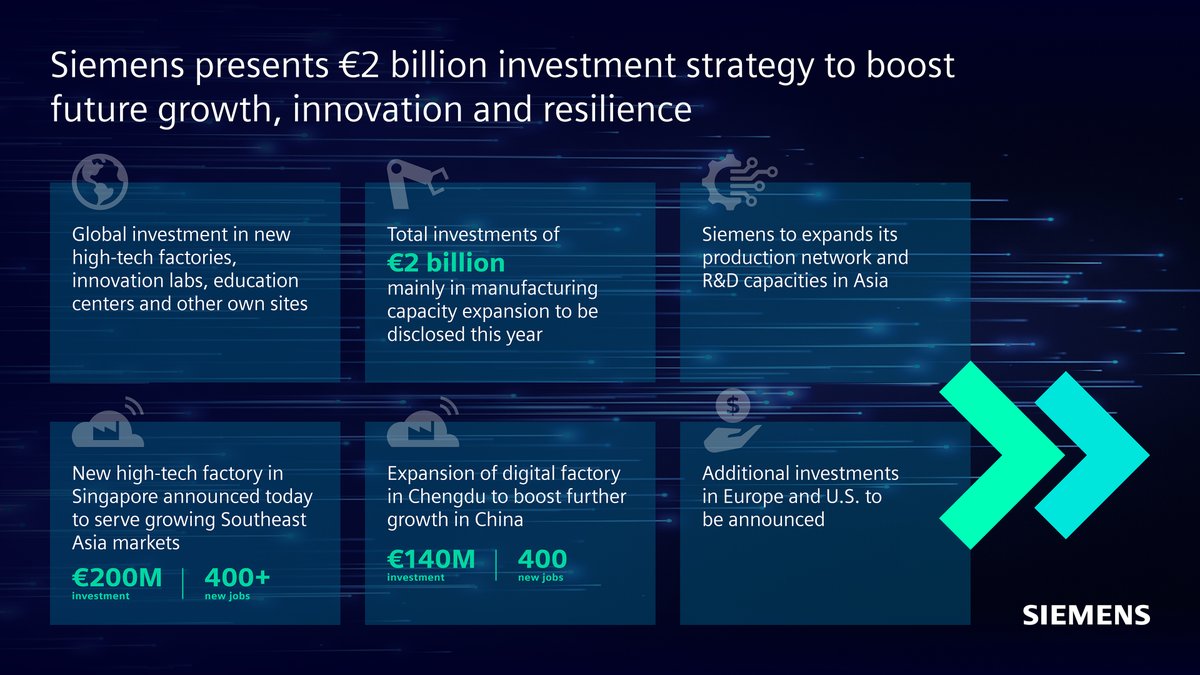 Siemens presents €2 billion investment strategy to boost future growth, innovation and resilience

Global investment in new high-tech factories, innovation labs, education centers and other own sites

Total investments of
€2 billion
mainly in manufacturing capacity expansion to be disclosed this year

Siemens to expands its production network and R&D capacities in Asia

New high-tech factory in Singapore announced today to serve growing Southeast Asia markets

€200M
investment

400+
new jobs

Expansion of digital factory in Chengdu to boost further growth in China

€140M
investment

400
new jobs

Additional investments in Europe and U.S. to be announced

SIEMENS